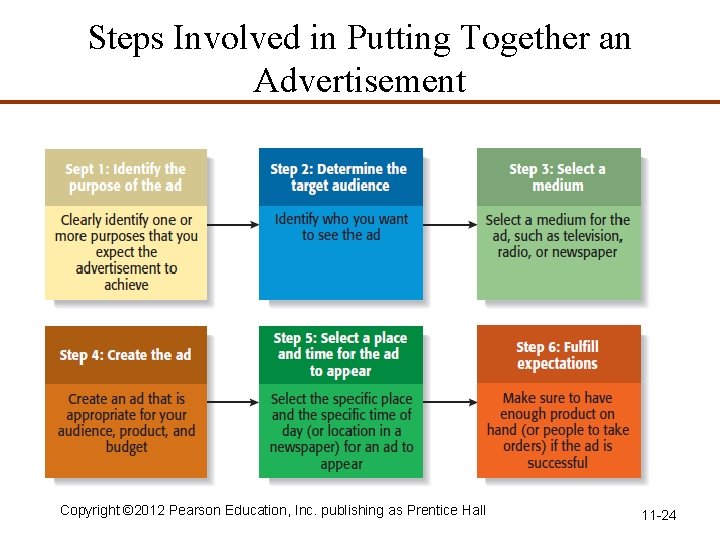 Steps Involved in Putting Together an Advertisement

Sept 1: Identify the purpose of the ad

Clearly identify one or more purposes that you expect the advertisement to achieve

Step 2: Determine the target audience

Identify who you want to see the ad

Step 3: Select a medium

Select a medium for the ad, such as television, radio, or newspaper

Step 4: Create the ad

Create an ad that is appropriate for your audience, product, and budget

Step 5: Select a place and time for the ad to appear

Select the specific place and the specific time of day (or location in a newspaper) for an ad to appear

Step 6: Fulfill expectations

Make sure to have enough product on hand (or people to take orders) if the ad is successful

Copyright ©2012 Pearson Education, Inc. publishing as Prentice Hall

11-24